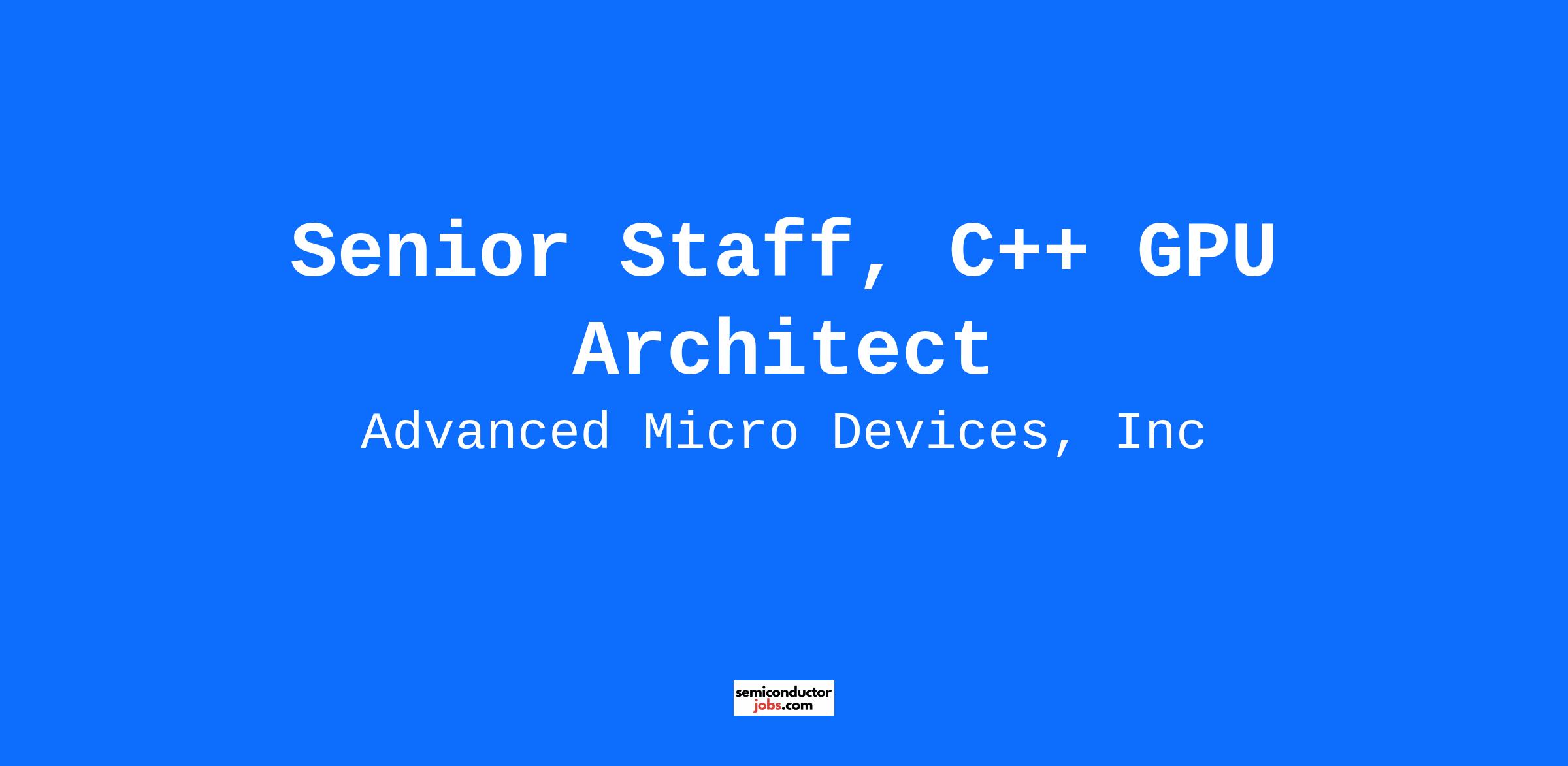 Senior Staff, C++ GPU Architect

Advanced Micro Devices, Inc

semiconductor jobs.com